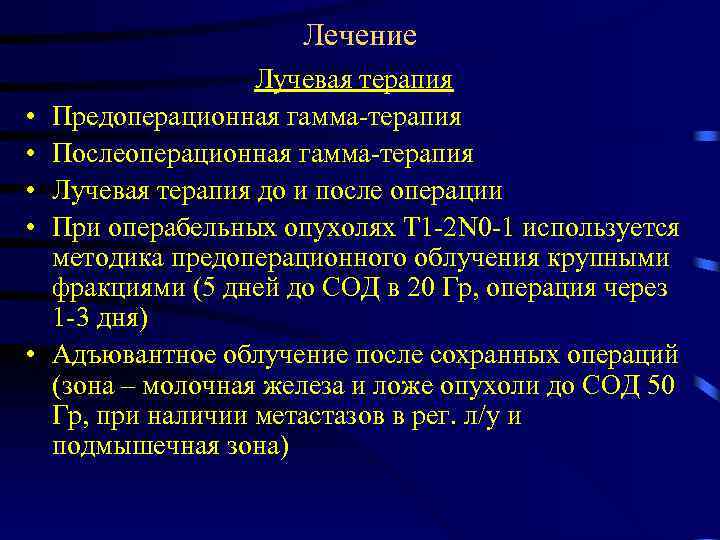 Лечение

Лучевая терапия

• Предоперационная гамма-терапия
• Послеоперационная гамма-терапия
• Лучевая терапия до и после операции
• При операбельных опухолях T1-2N0-1 используется методика предоперационного облучения крупными фракциями (5 дней до СОД в 20 Гр, операция через 1-3 дня)
• Адъювантное облучение после сохранных операций (зона – молочная железа и ложе опухоли до СОД 50 Гр, при наличии метастазов в рег. л/у и подмышечная зона)